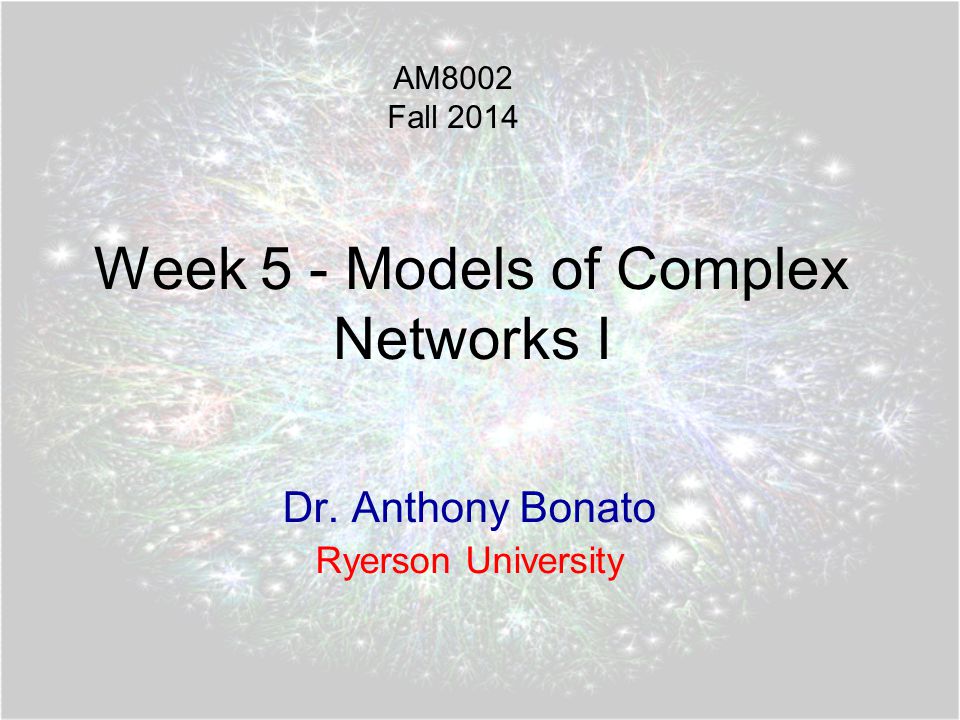 AM8002
Fall 2014

Week 5 - Models of Complex Networks I

Dr. Anthony Bonato
Ryerson University